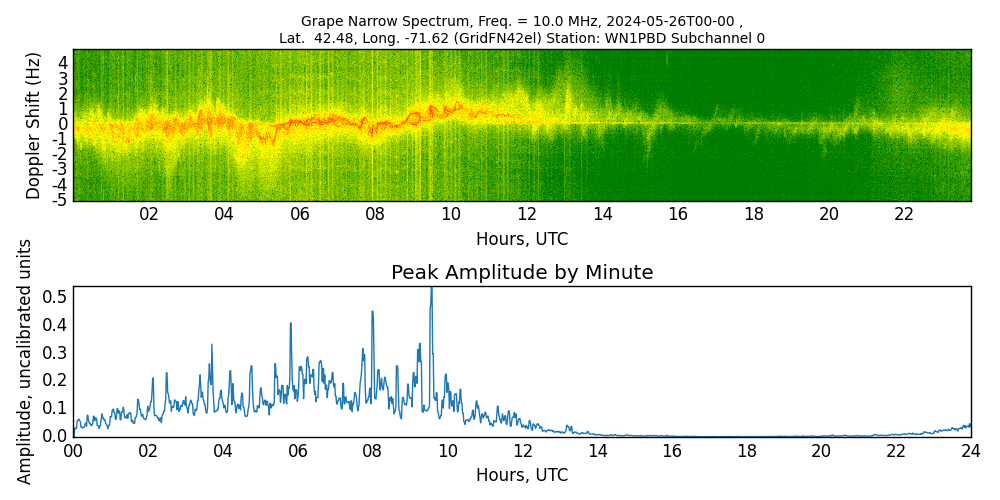 Grape Narrow Spectrum, Freq. = 10.0 MHz, 2024-05-26T00-00 ,
Lat. 42.48, Long. -71.62 (GridFN42el) Station: WN1PBD Subchannel 0

Doppler Shift (Hz)
4
3
2
1
0
-1
-2
-3
-4
-5
02 04 06 08 10 12 14 16 18 20 22
Hours, UTC

Peak Amplitude by Minute

Amplitude, uncalibrated units
0.5
0.4
0.3
0.2
0.1
0.0
00 02 04 06 08 10 12 14 16 18 20 22 24
Hours, UTC